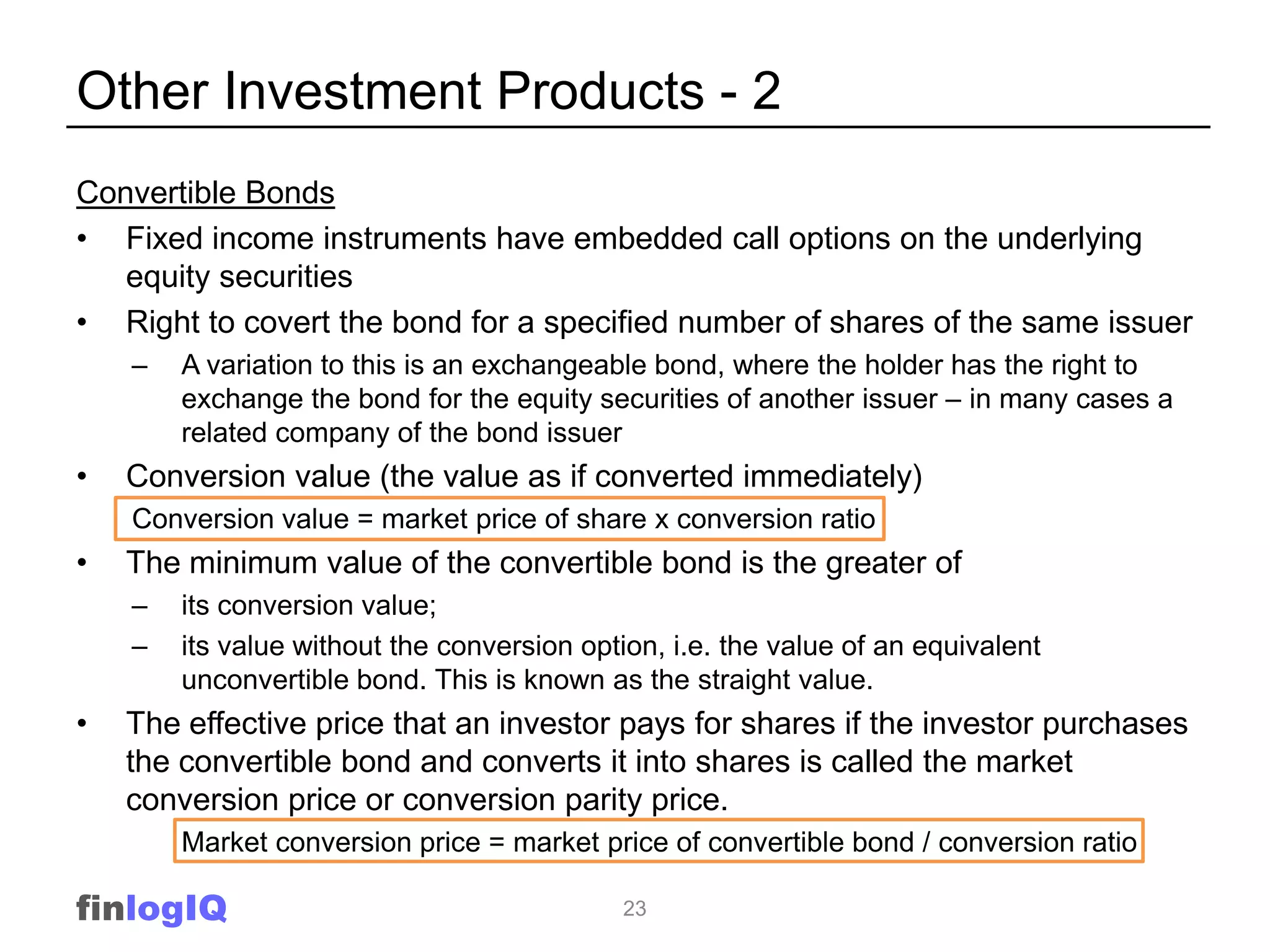 Other Investment Products - 2

Convertible Bonds

• Fixed income instruments have embedded call options on the underlying equity securities

• Right to covert the bond for a specified number of shares of the same issuer

– A variation to this is an exchangeable bond, where the holder has the right to exchange the bond for the equity securities of another issuer – in many cases a related company of the bond issuer

• Conversion value (the value as if converted immediately)

Conversion value = market price of share x conversion ratio

• The minimum value of the convertible bond is the greater of

– its conversion value;

– its value without the conversion option, i.e. the value of an equivalent unconvertible bond. This is known as the straight value.

• The effective price that an investor pays for shares if the investor purchases the convertible bond and converts it into shares is called the market conversion price or conversion parity price.

Market conversion price = market price of convertible bond / conversion ratio

finlogIQ

23